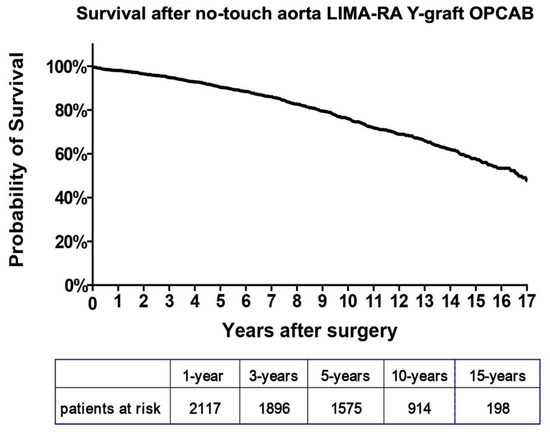 Survival after no-touch aorta LIMA-RA Y-graft OPCAB

Probability of Survival

100%
80%
60%
40%
20%
0%

0 1 2 3 4 5 6 7 8 9 10 11 12 13 14 15 16 17

Years after surgery

| | 1-year | 3-years | 5-years | 10-years | 15-years |
|---|---|---|---|---|---|
| patients at risk | 2117 | 1896 | 1575 | 914 | 198 |